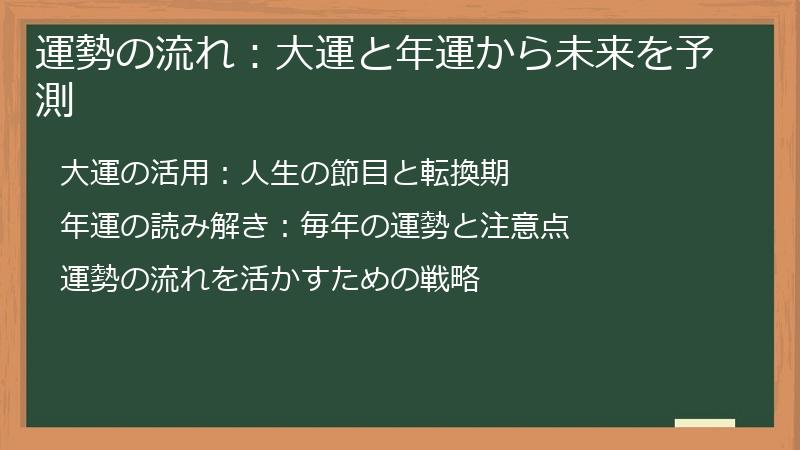 運勢の流れ：大運と年運から未来を予測

大運の活用：人生の節目と転換期

年運の読み解き：毎年の運勢と注意点

運勢の流れを活かすための戦略